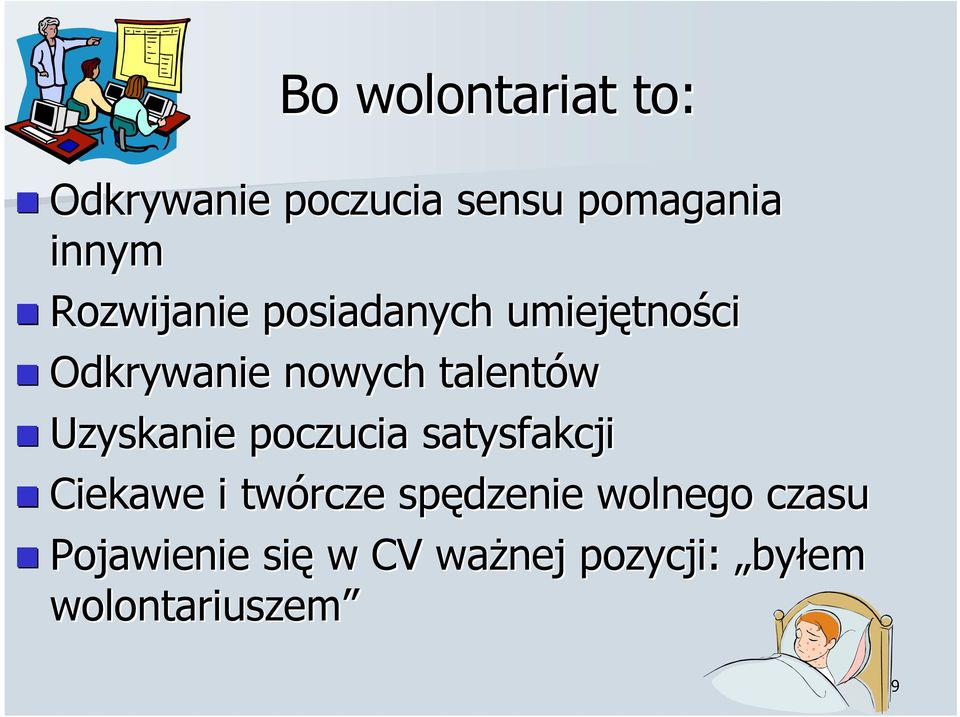 Bo wolontariat to:

Odkrywanie poczucia sensu pomagania innym

Rozwijanie posiadanych umiejętności

Odkrywanie nowych talentów

Uzyskanie poczucia satysfakcji

Ciekawe i twórcze spędzenie wolnego czasu

Pojawienie się w CV ważnej pozycji: „byłem wolontariuszem”

9